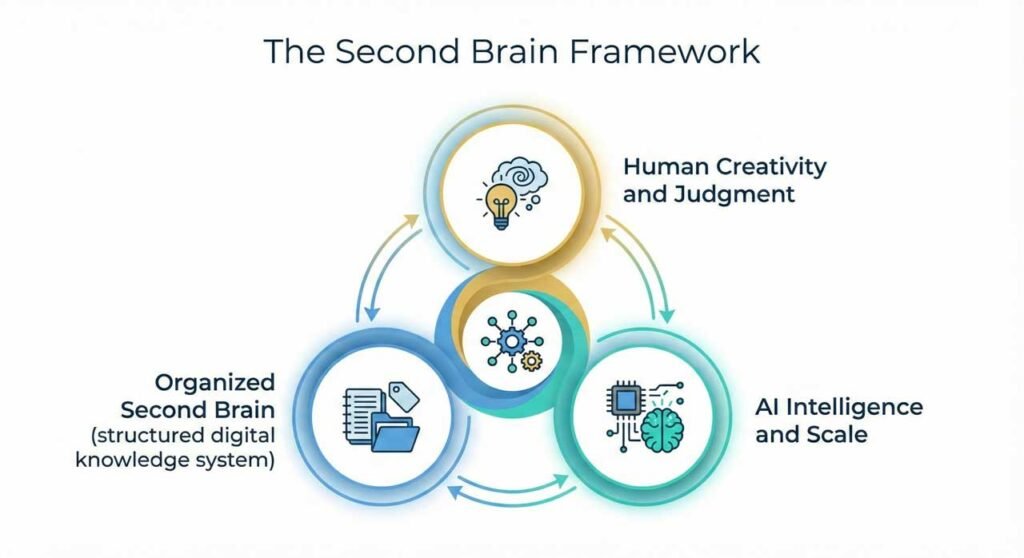 The Second Brain Framework

Human Creativity and Judgment

Organized Second Brain (structured digital knowledge system)

AI Intelligence and Scale